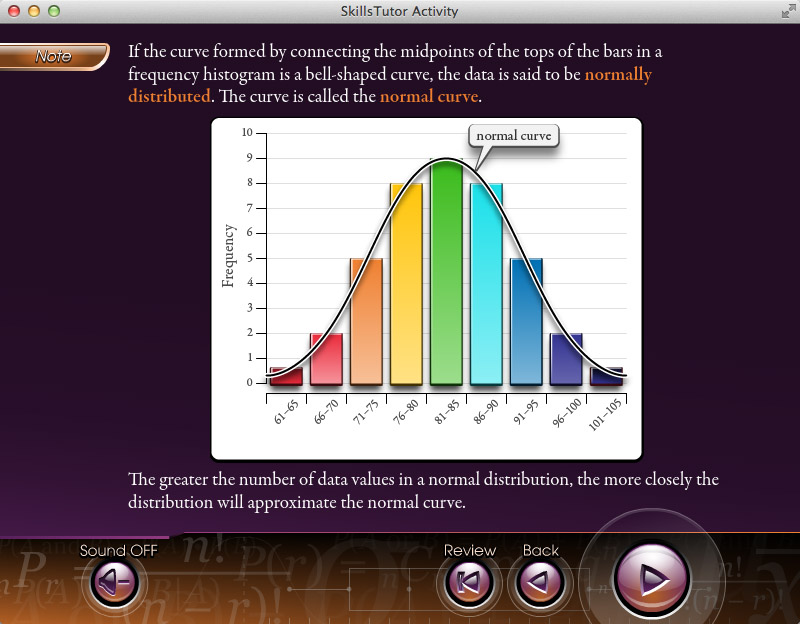 SkillsTutor Activity

Note

If the curve formed by connecting the midpoints of the tops of the bars in a frequency histogram is a bell-shaped curve, the data is said to be normally distributed. The curve is called the normal curve.

normal curve

Frequency

10
9
8
7
6
5
4
3
2
1
0

61–65
66–70
71–75
76–80
81–85
86–90
91–95
96–100
101–105

The greater the number of data values in a normal distribution, the more closely the distribution will approximate the normal curve.

Sound OFF

Review

Back